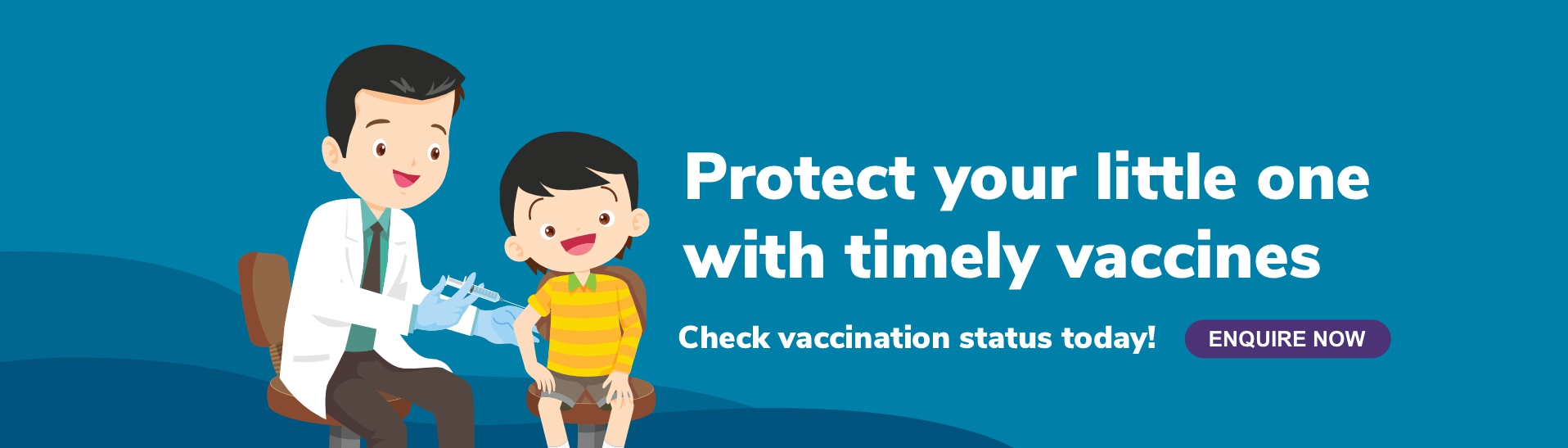 Protect your little one with timely vaccines

Check vaccination status today!

ENQUIRE NOW